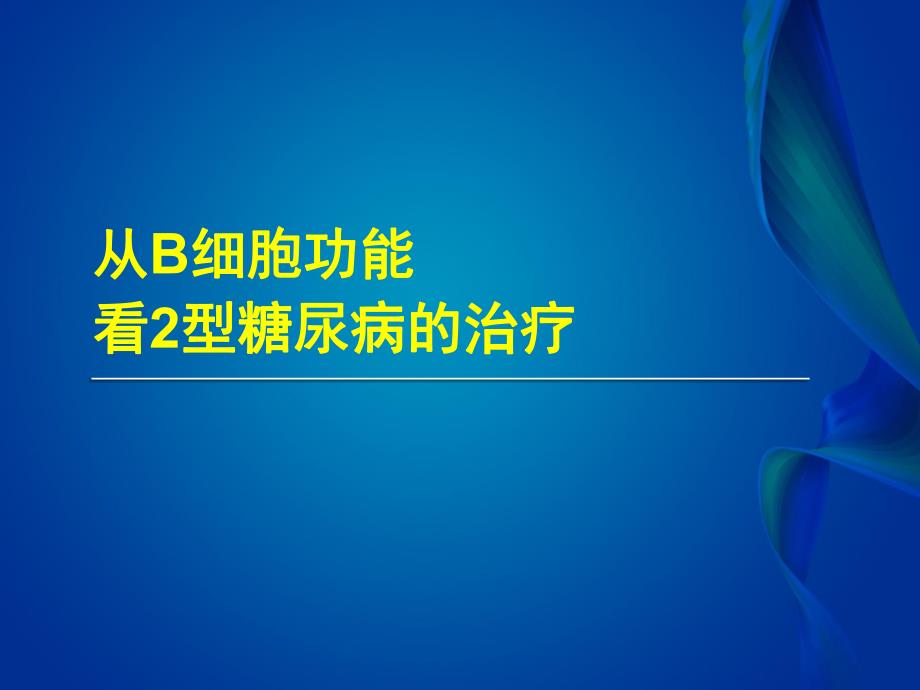 从B细胞功能
看2型糖尿病的治疗